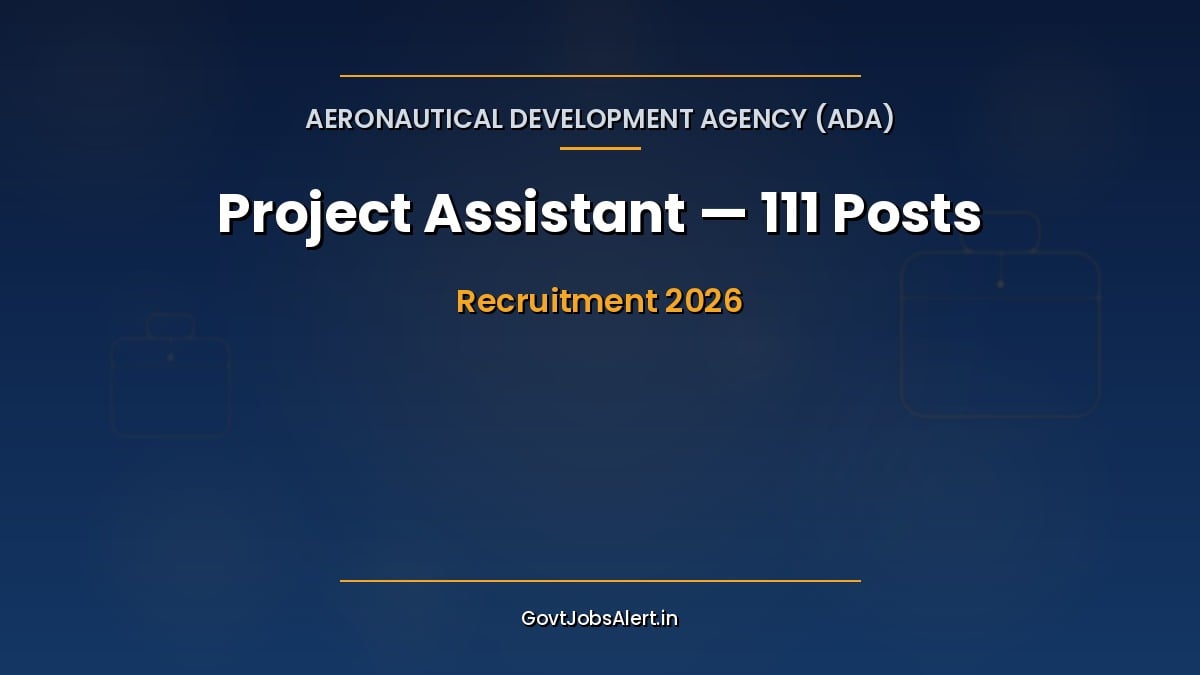 AERONAUTICAL DEVELOPMENT AGENCY (ADA)

Project Assistant — 111 Posts

Recruitment 2026

GovtJobsAlert.in